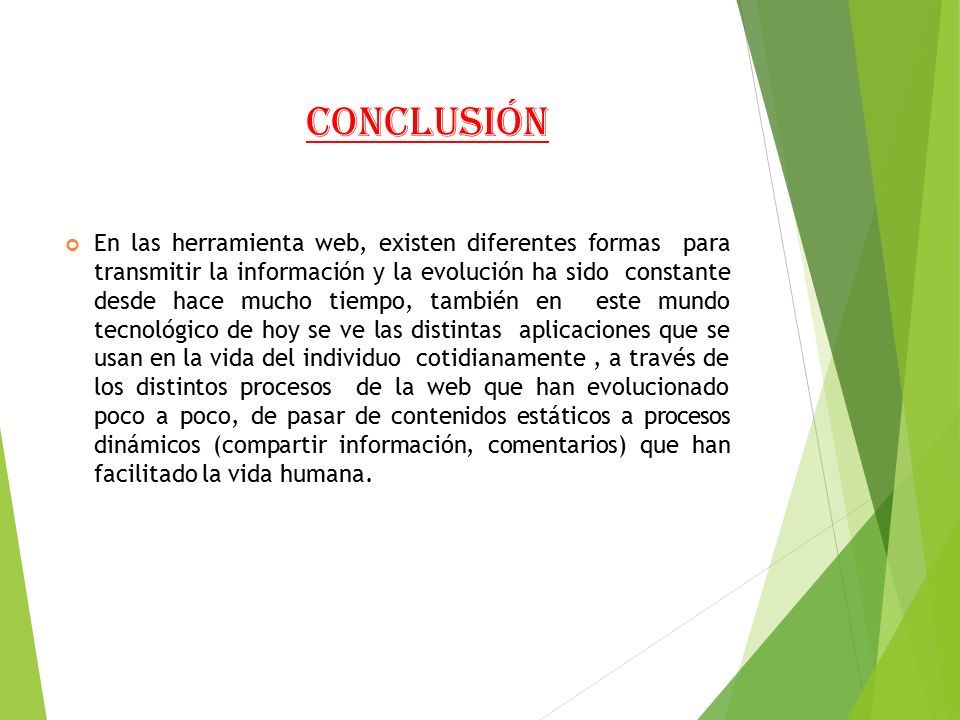 CONCLUSIÓN

En las herramienta web, existen diferentes formas para transmitir la información y la evolución ha sido constante desde hace mucho tiempo, también en este mundo tecnológico de hoy se ve las distintas aplicaciones que se usan en la vida del individuo cotidianamente , a través de los distintos procesos de la web que han evolucionado poco a poco, de pasar de contenidos estáticos a procesos dinámicos (compartir información, comentarios) que han facilitado la vida humana.